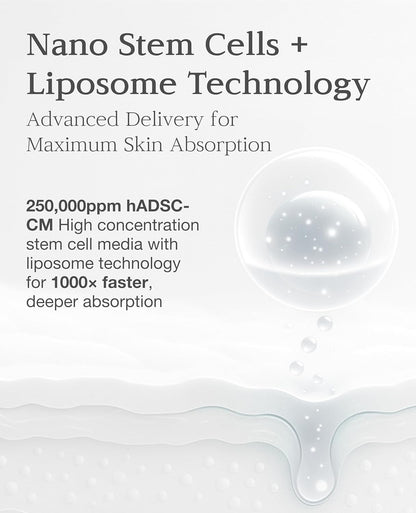 Nano Stem Cells + Liposome Technology

Advanced Delivery for Maximum Skin Absorption

250,000ppm hADSC-CM High concentration stem cell media with liposome technology for 1000× faster, deeper absorption